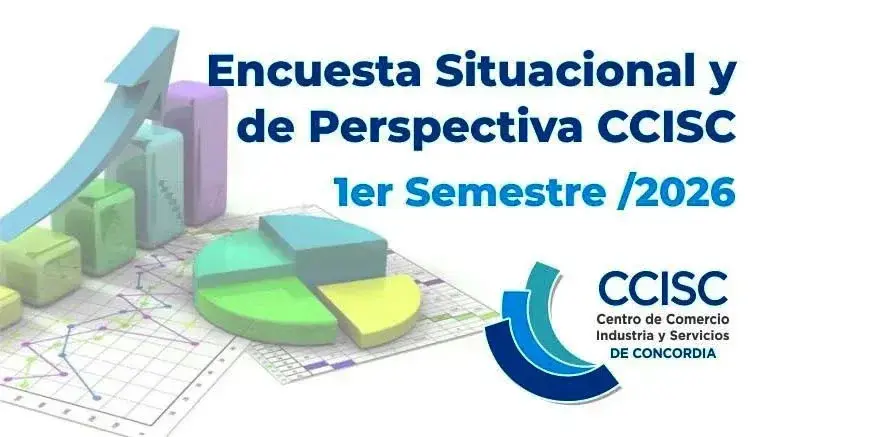 Encuesta Situacional y de Perspectiva CCISC

1er Semestre /2026

CCISC
Centro de Comercio
Industria y Servicios
DE CONCORDIA